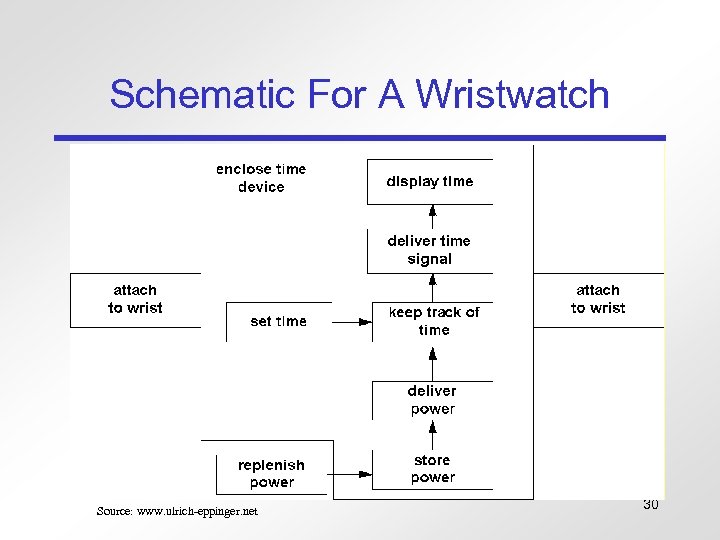 Schematic For A Wristwatch

enclose time device

display time

deliver time signal

attach to wrist

set time

keep track of time

attach to wrist

deliver power

replenish power

store power

Source: www.ulrich-eppinger.net

30